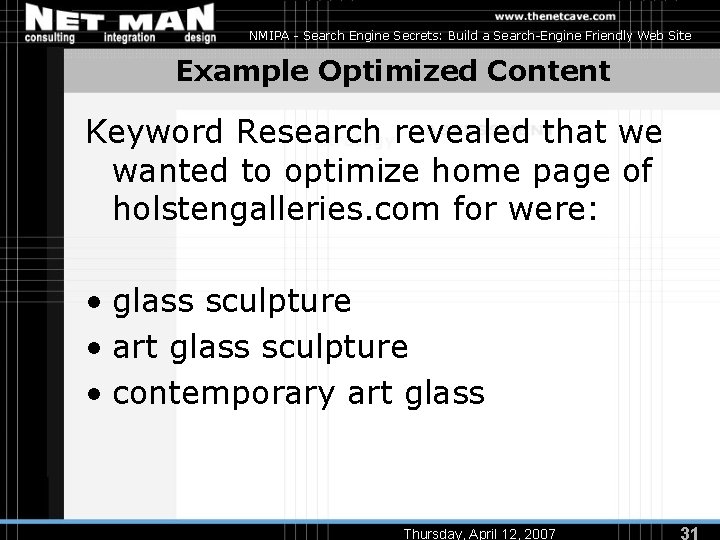 NET MAN
consulting integration design

www.thenetcave.com
NMIPA - Search Engine Secrets: Build a Search-Engine Friendly Web Site

Example Optimized Content

Keyword Research revealed that we wanted to optimize home page of holstengalleries.com for were:

• glass sculpture
• art glass sculpture
• contemporary art glass

Thursday, April 12, 2007
31